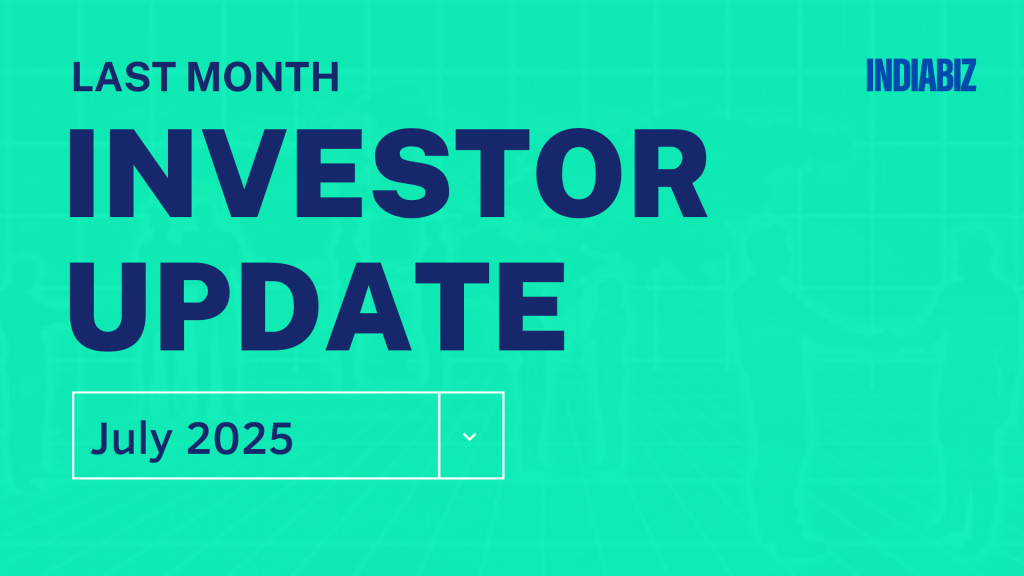 LAST MONTH

INDIABIZ

INVESTOR UPDATE

July 2025